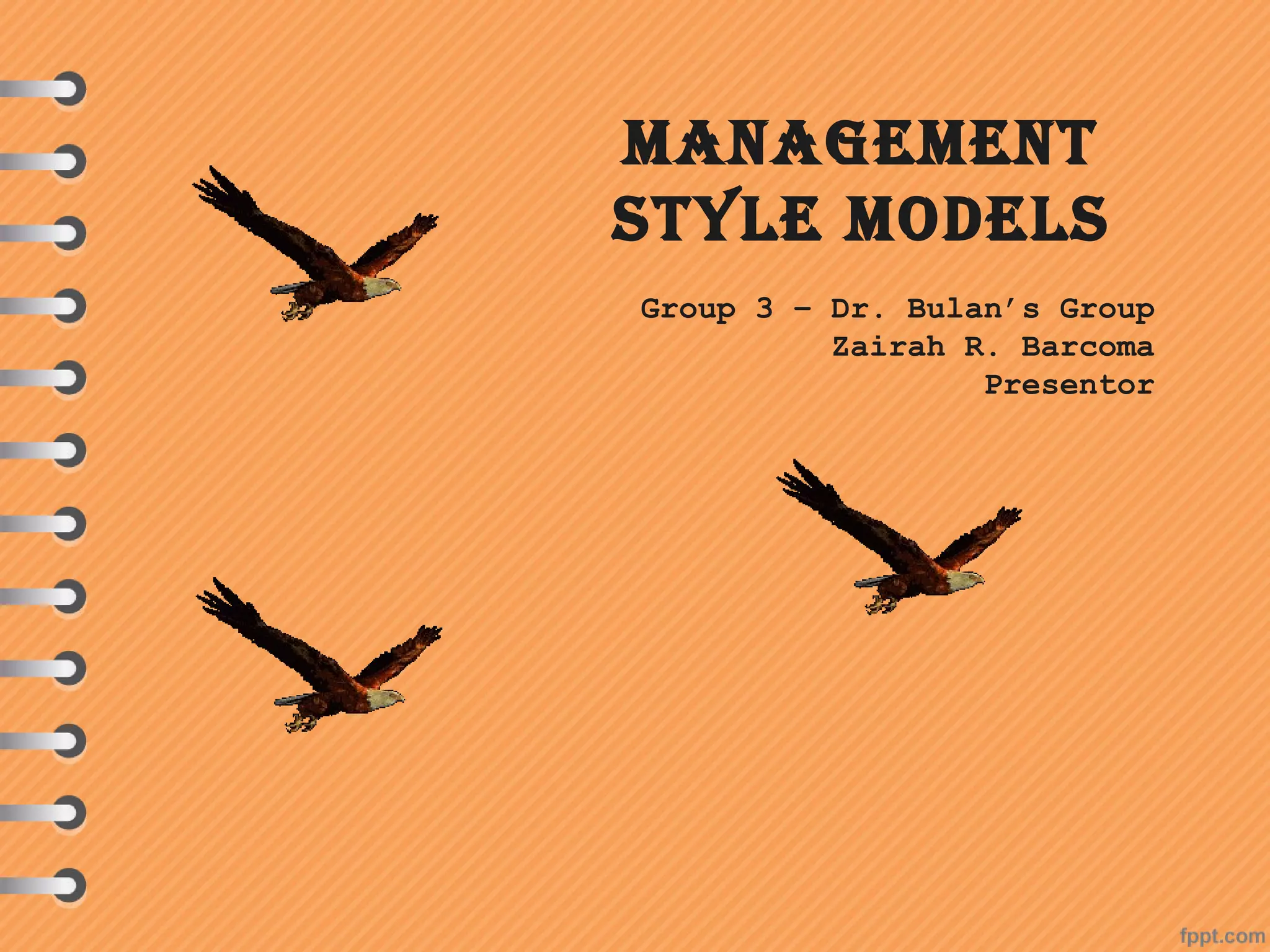 MANAGEMENT STYLE MODELS

Group 3 – Dr. Bulan's Group
Zairah R. Barcoma
Presentor

fppt.com